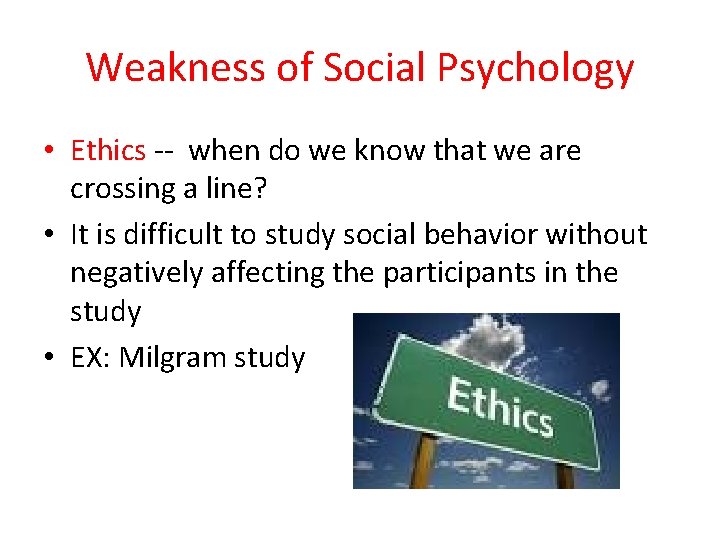 Weakness of Social Psychology

• Ethics -- when do we know that we are crossing a line?
• It is difficult to study social behavior without negatively affecting the participants in the study
• EX: Milgram study

Ethics